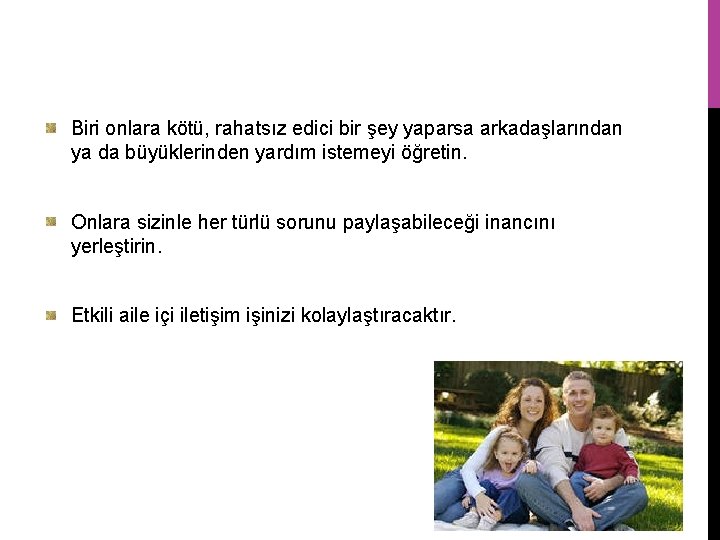 Biri onlara kötü, rahatsız edici bir şey yaparsa arkadaşlarından ya da büyüklerinden yardım istemeyi öğretin.

Onlara sizinle her türlü sorunu paylaşabileceği inancını yerleştirin.

Etkili aile içi iletişim işinizi kolaylaştıracaktır.